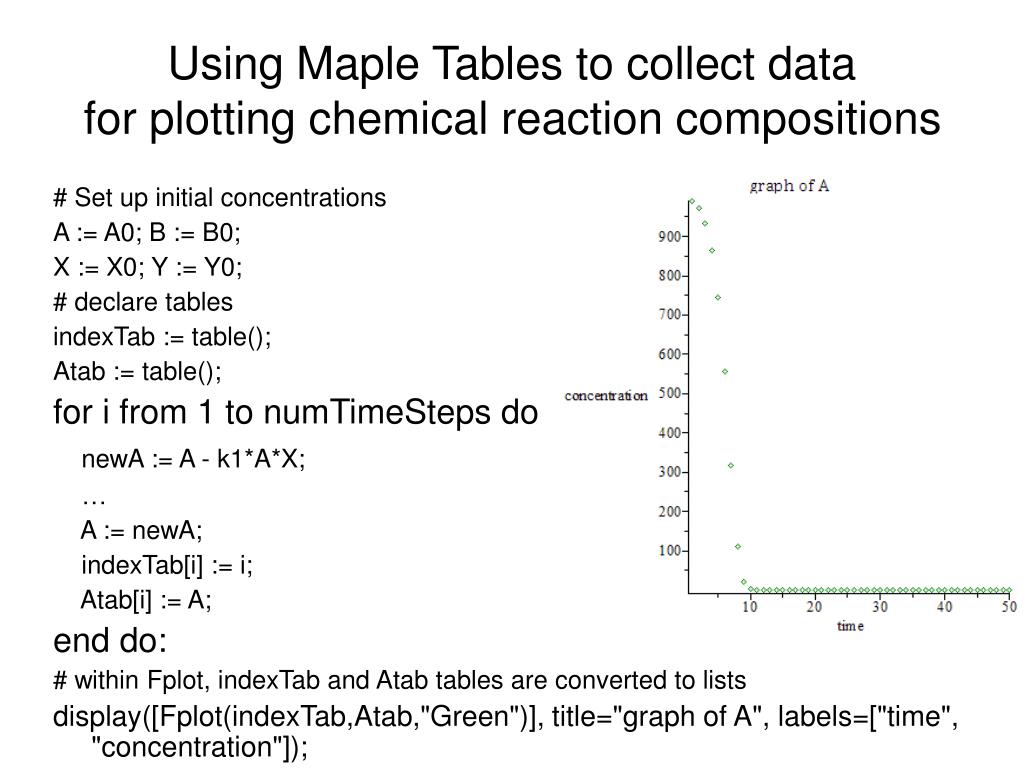 Using Maple Tables to collect data
for plotting chemical reaction compositions

# Set up initial concentrations
A := A0; B := B0;
X := X0; Y := Y0;
# declare tables
indexTab := table();
Atab := table();
for i from 1 to numTimeSteps do
newA := A - k1*A*X;
…
A := newA;
indexTab[i] := i;
Atab[i] := A;
end do:
# within Fplot, indexTab and Atab tables are converted to lists
display([Fplot(indexTab,Atab,"Green")], title="graph of A", labels=["time", "concentration"]);

graph of A
900
800
700
600
500
400
300
200
100
concentration
10
20
30
40
50
time